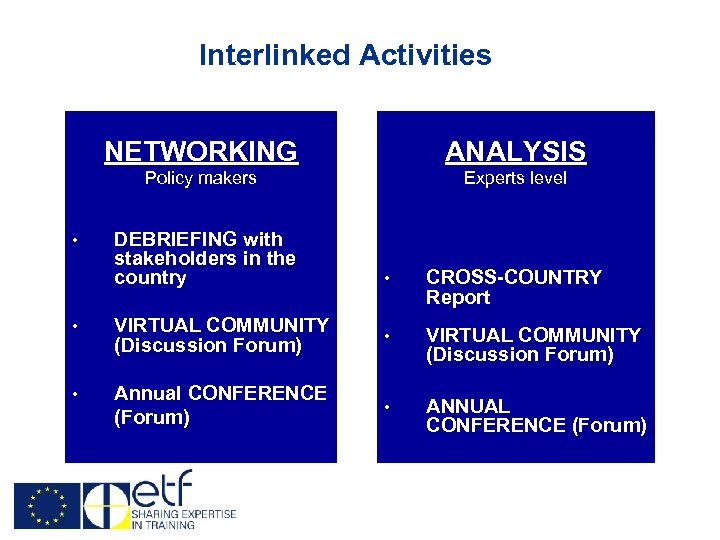 Interlinked Activities

NETWORKING
Policy makers

• DEBRIEFING with stakeholders in the country

• VIRTUAL COMMUNITY (Discussion Forum)

• Annual CONFERENCE (Forum)

ANALYSIS
Experts level

• CROSS-COUNTRY Report

• VIRTUAL COMMUNITY (Discussion Forum)

• ANNUAL CONFERENCE (Forum)

etf
SHARING EXPERTISE IN TRAINING